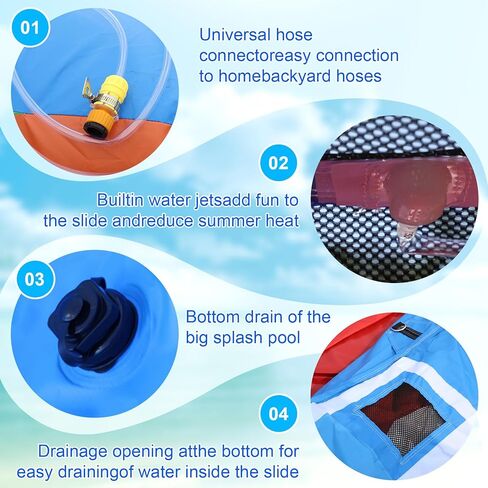 01

Universal hose connectoreasy connection to homebackyard hoses

02

Builtin water jetsadd fun to the slide andreduce summer heat

03

Bottom drain of the big splash pool

04

Drainage opening atthe bottom for easy drainingof water inside the slide